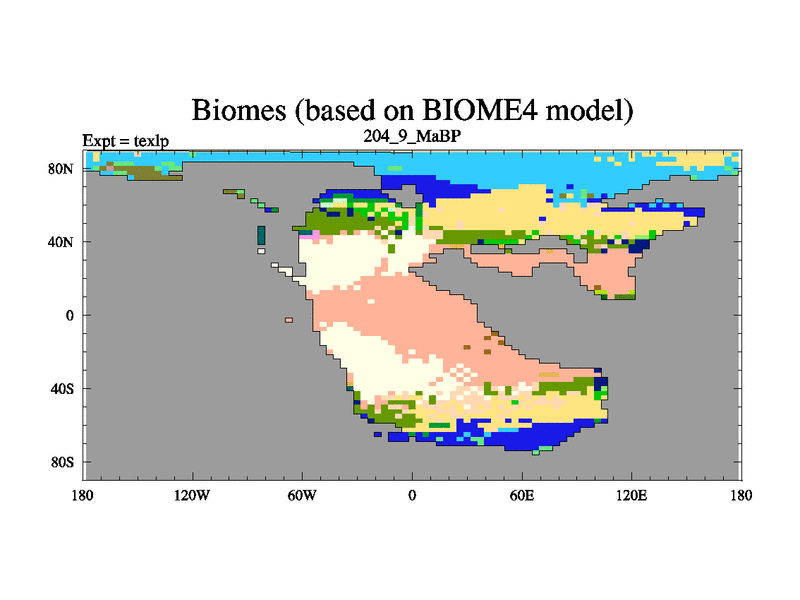 Biomes (based on BIOME4 model)
Expt = texlp
204_9_MaBP

80N
40N
0
40S
80S

180
120W
60W
0
60E
120E
180